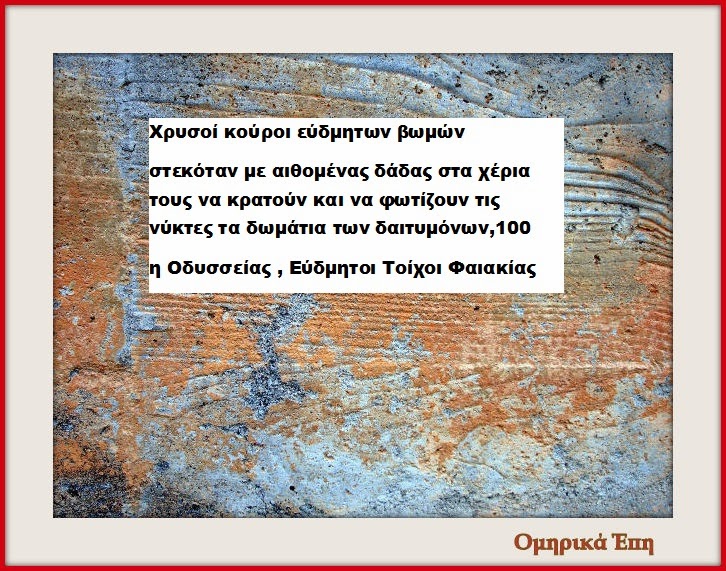 Χρυσοί κούροι εύδμητων βωμών

στεκόταν με αιθομένας δάδας στα χέρια τους να κρατούν και να φωτίζουν τις νύκτες τα δωμάτια των δαιτυμόνων,100

η Οδυσσείας , Εύδμητοι Τοίχοι Φαιακίας

Ομηρικά Έπη